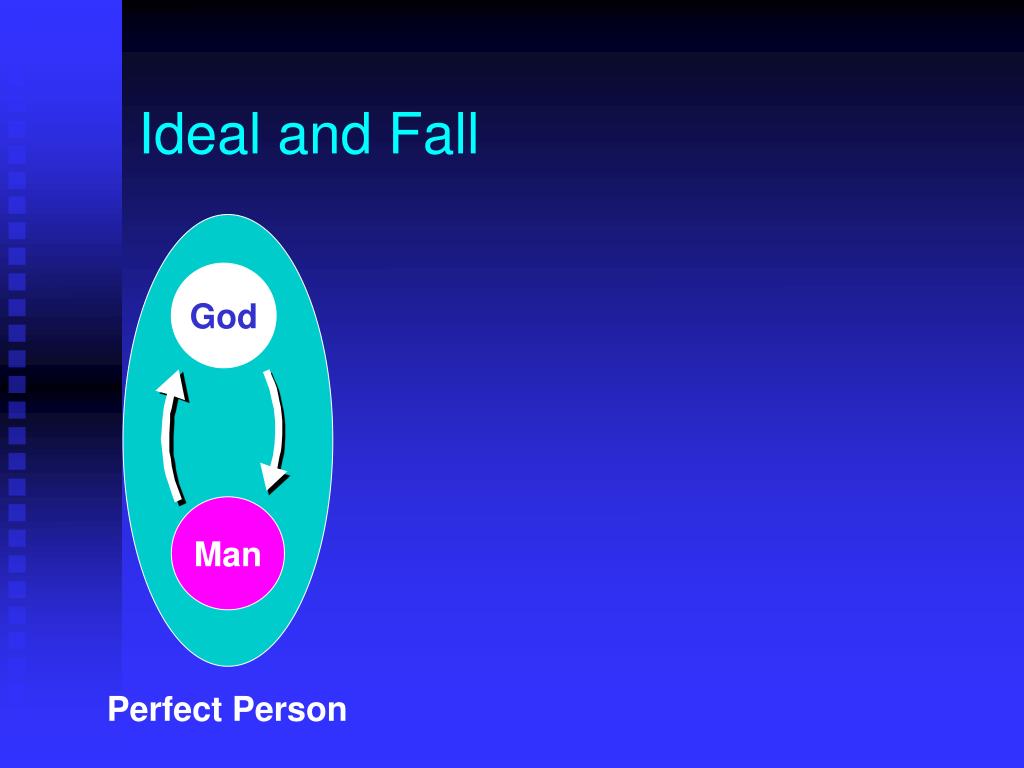 Ideal and Fall

God

Man

Perfect Person